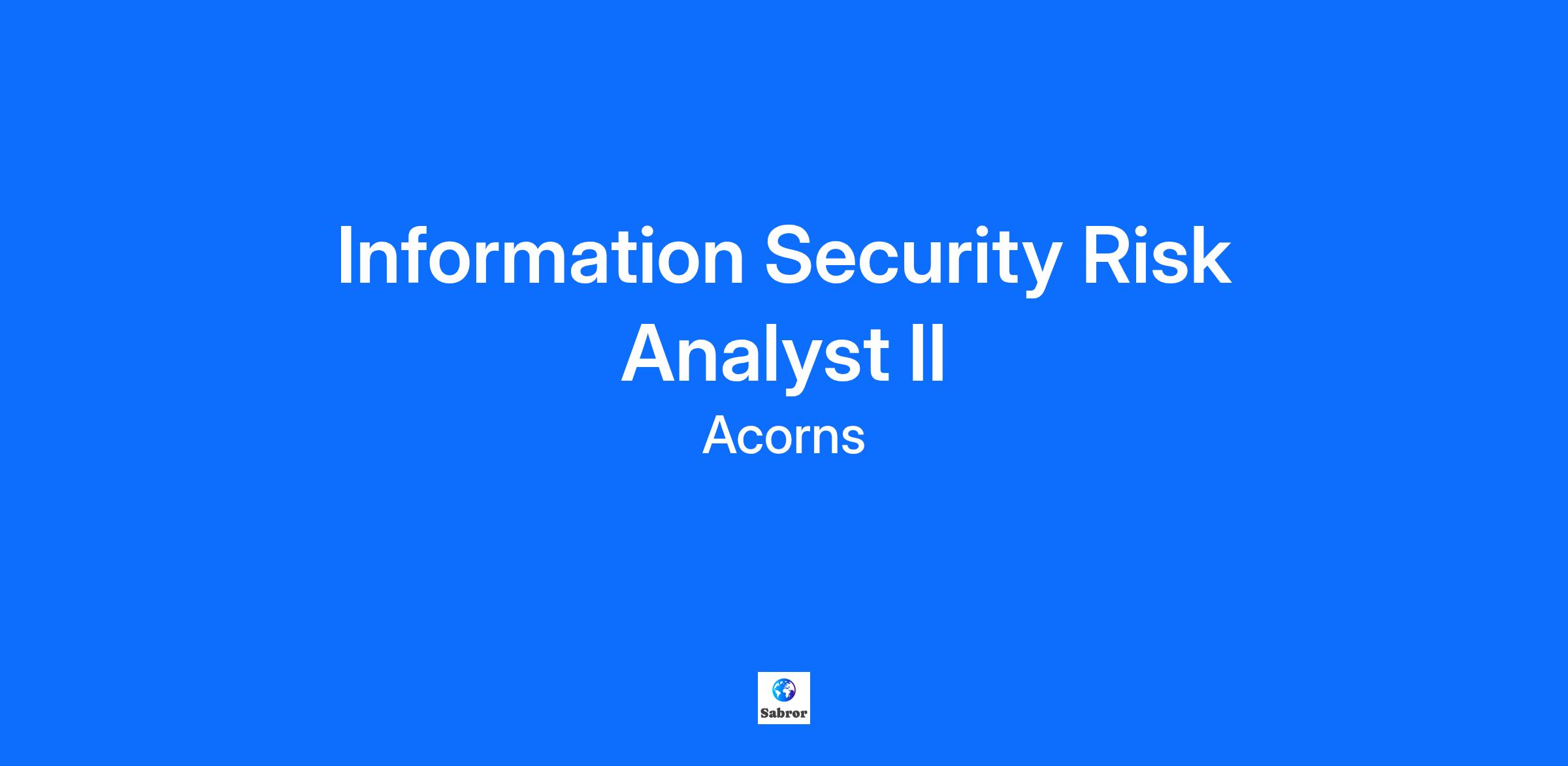 Information Security Risk Analyst II

Acorns

Sabror